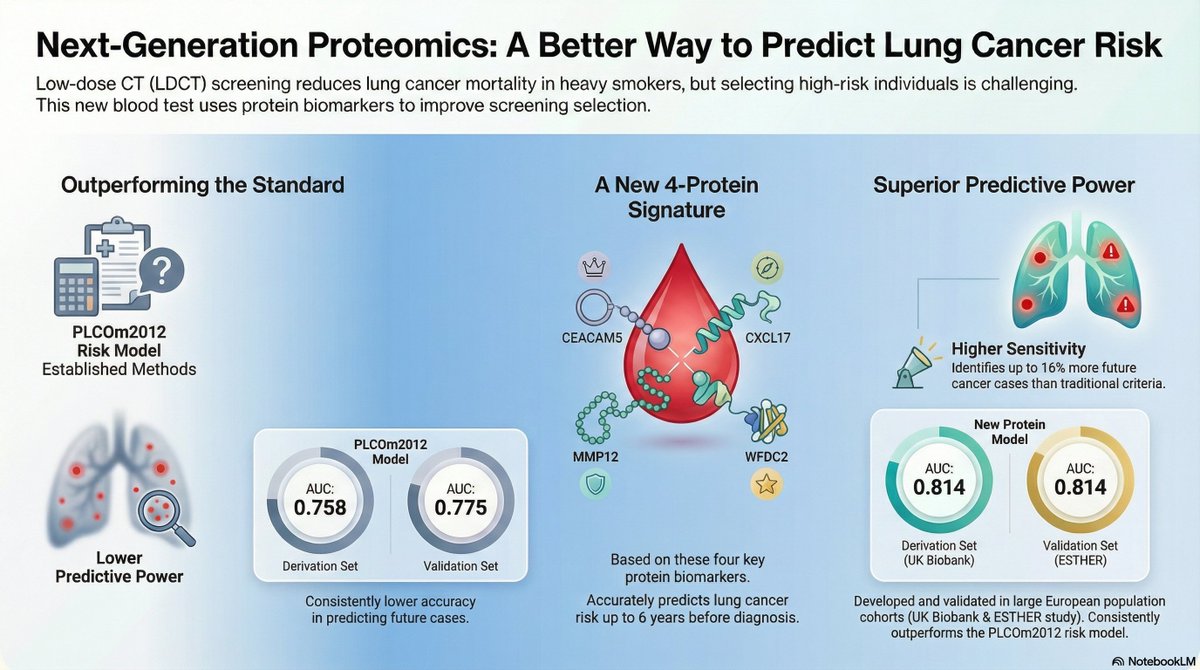 Next-Generation Proteomics: A Better Way to Predict Lung Cancer Risk

Low-dose CT (LDCT) screening reduces lung cancer mortality in heavy smokers, but selecting high-risk individuals is challenging. This new blood test uses protein biomarkers to improve screening selection.

Outperforming the Standard

PLCOm2012 Risk Model
Established Methods

Lower Predictive Power

PLCOm2012 Model

AUC: 0.758
Derivation Set

AUC: 0.775
Validation Set

Consistently lower accuracy in predicting future cases.

A New 4-Protein Signature

CEACAM5

CXCL17

MMP12

WFDC2

Based on these four key protein biomarkers.

Accurately predicts lung cancer risk up to 6 years before diagnosis.

Superior Predictive Power

Higher Sensitivity
Identifies up to 16% more future cancer cases than traditional criteria.

New Protein Model

AUC: 0.814
Derivation Set (UK Biobank)

AUC: 0.814
Validation Set (ESTHER)

Developed and validated in large European population cohorts (UK Biobank & ESTHER study). Consistently outperforms the PLCOm2012 risk model.

NotebookLM